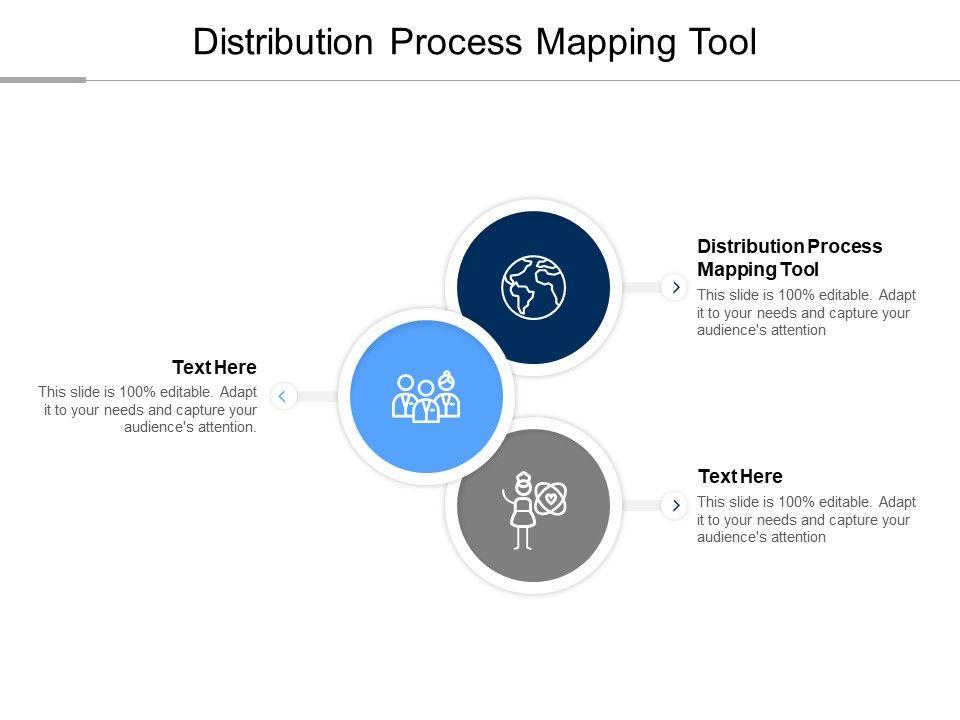 Distribution Process Mapping Tool

Distribution Process Mapping Tool
This slide is 100% editable. Adapt it to your needs and capture your audience's attention

Text Here
This slide is 100% editable. Adapt it to your needs and capture your audience's attention.

Text Here
This slide is 100% editable. Adapt it to your needs and capture your audience's attention